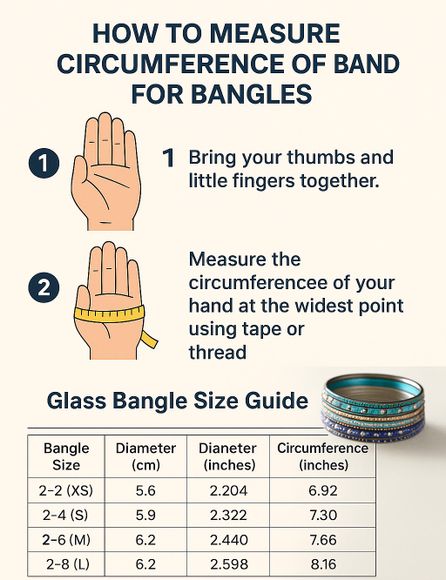 HOW TO MEASURE CIRCUMFERENCE OF BAND FOR BANGLES

1

1 Bring your thumbs and little fingers together.

2

Measure the circumferencee of your hand at the widest point using tape or thread

Glass Bangle Size Guide

| Bangle Size | Diameter (cm) | Dianeter (inches) | Circumference (inches) |
|---|---|---|---|
| 2-2 (XS) | 5.6 | 2.204 | 6.92 |
| 2-4 (S) | 5.9 | 2.322 | 7.30 |
| 2-6 (M) | 6.2 | 2.440 | 7.66 |
| 2-8 (L) | 6.2 | 2.598 | 8.16 |